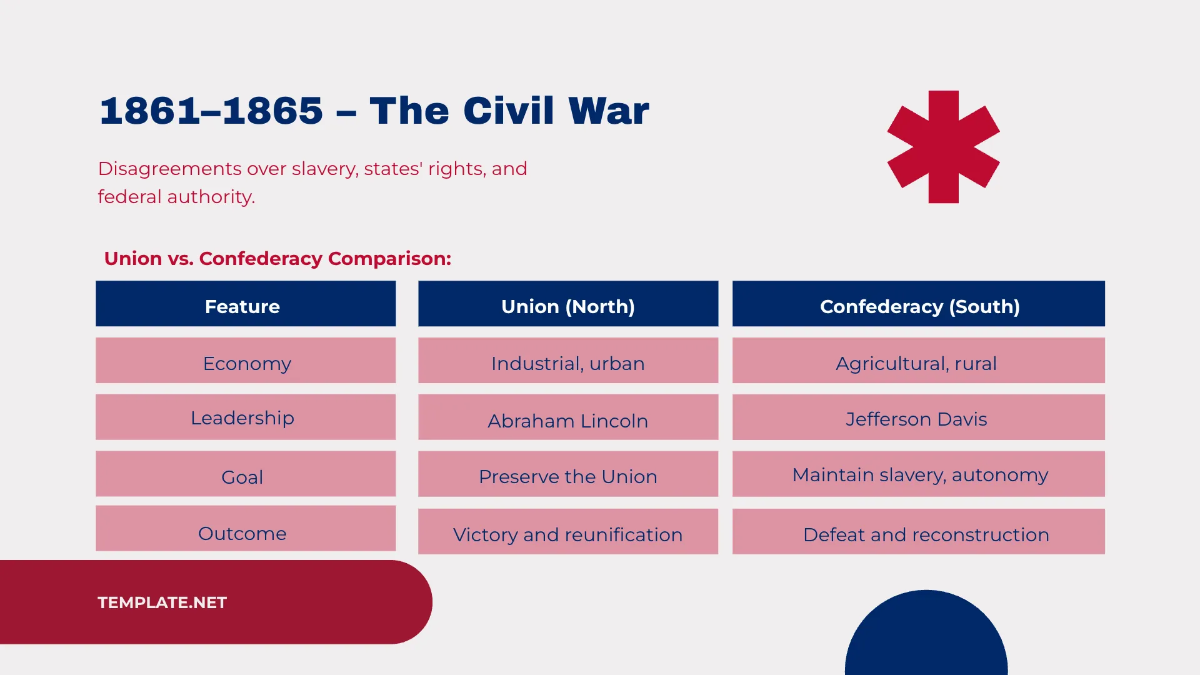 1861–1865 – The Civil War

Disagreements over slavery, states' rights, and federal authority.

Union vs. Confederacy Comparison:

| Feature | Union (North) | Confederacy (South) |
|---|---|---|
| Economy | Industrial, urban | Agricultural, rural |
| Leadership | Abraham Lincoln | Jefferson Davis |
| Goal | Preserve the Union | Maintain slavery, autonomy |
| Outcome | Victory and reunification | Defeat and reconstruction |

TEMPLATE.NET